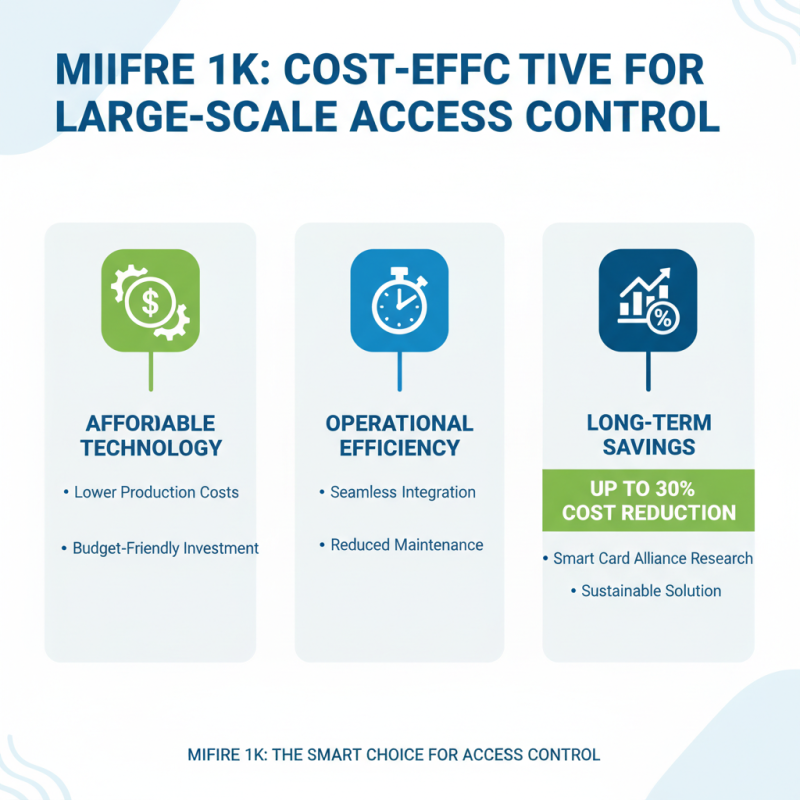 MIIFRE 1K: COST-EFFC TIVE FOR LARGE-SCALE ACCESS CONTROL

AFFOR)ABLE TECHNOLOGY

• Lower Production Costs

• Budget-Friendly Investment

OPERATIONAL EFFICIENCY

• Seamless Integration

• Reduced Maintenance

LONG-TERM SAVINGS

UP TO 30% COST REDUCTION

• Smart Card Alliance Research

• Sustainable Solution

MIFIRE 1K: THE SMART CHOICE FOR ACCESS CONTROL